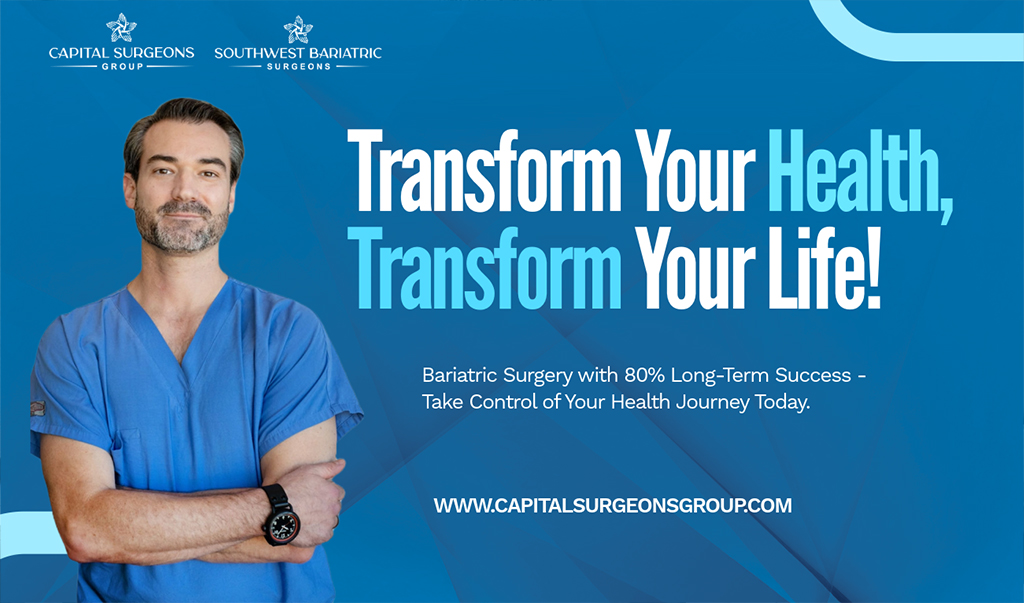 CAPITAL SURGEONS
GROUP

SOUTHWEST BARIATRIC
SURGEONS

Transform Your Health,
Transform Your Life!

Bariatric Surgery with 80% Long-Term Success - Take Control of Your Health Journey Today.

WWW.CAPITALSURGEONSGROUP.COM